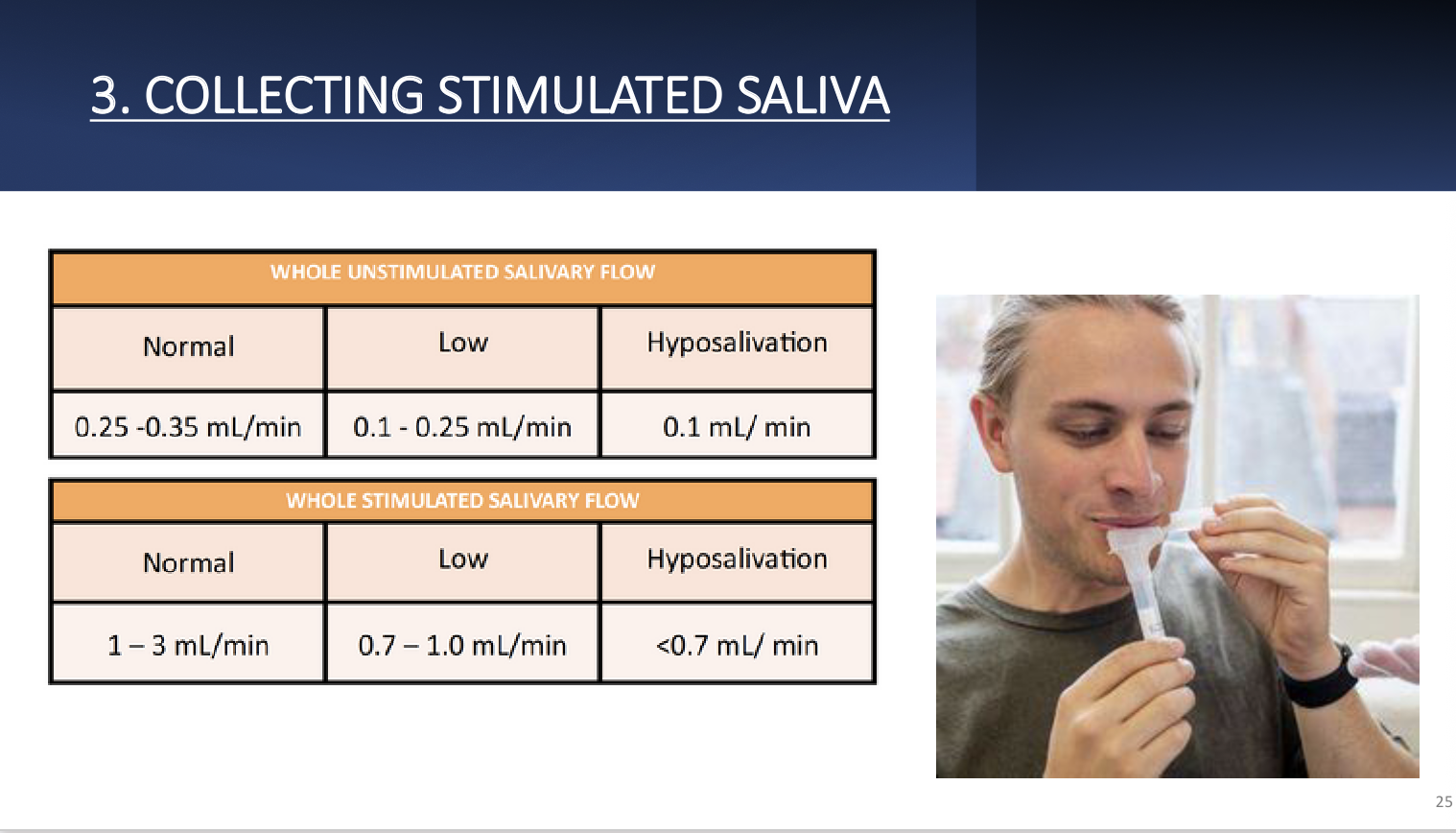 3. COLLECTING STIMULATED SALIVA

| WHOLE UNSTIMULATED SALIVARY FLOW | | |
|---|---|---|
| Normal | Low | Hyposalivation |
| 0.25 -0.35 mL/min | 0.1 - 0.25 mL/min | 0.1 mL/ min |

| WHOLE STIMULATED SALIVARY FLOW | | |
|---|---|---|
| Normal | Low | Hyposalivation |
| 1 – 3 mL/min | 0.7 – 1.0 mL/min | <0.7 mL/ min |

25